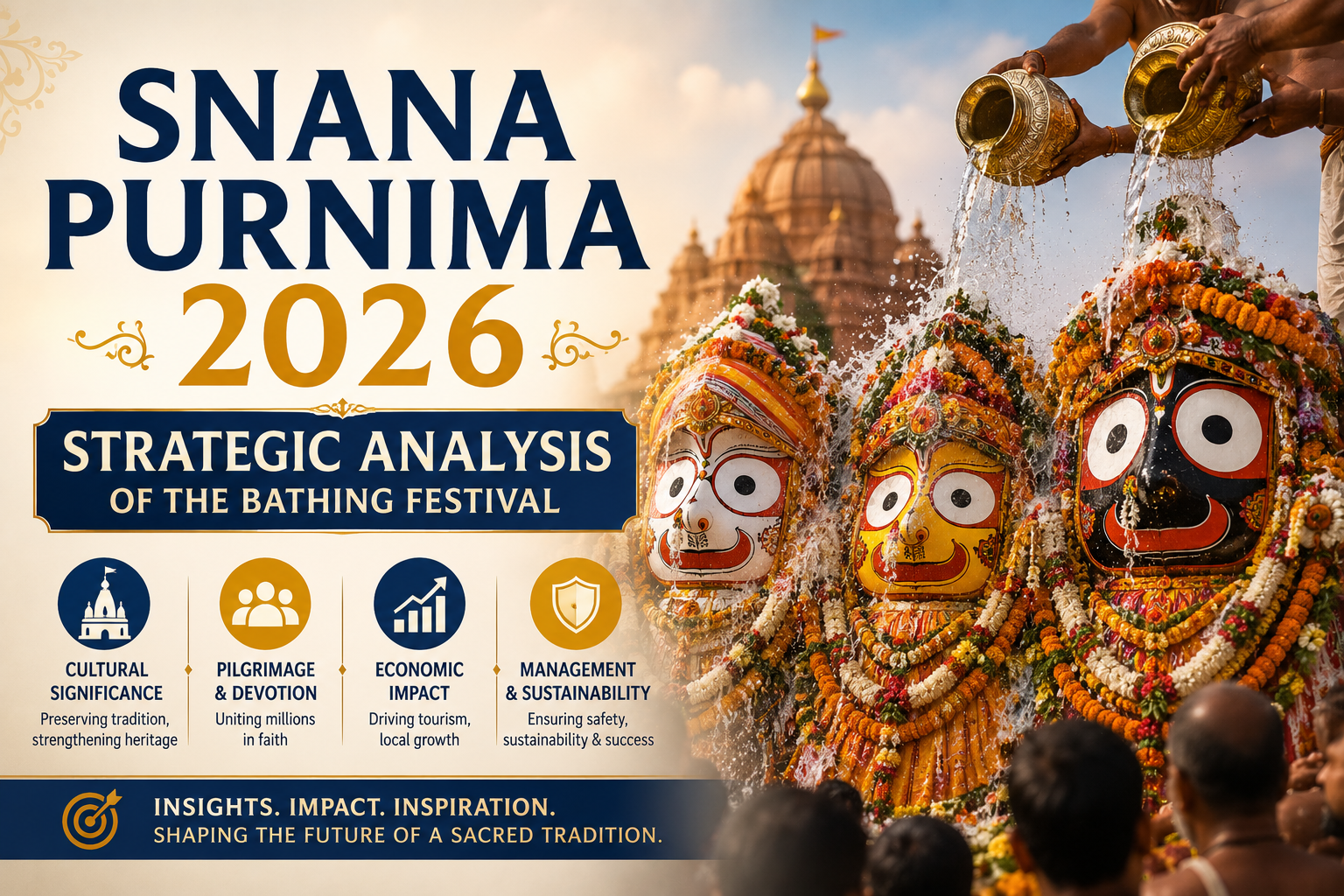 SNANA PURNIMA 2026

STRATEGIC ANALYSIS OF THE BATHING FESTIVAL

CULTURAL SIGNIFICANCE
Preserving tradition, strengthening heritage

PILGRIMAGE & DEVOTION
Uniting millions in faith

ECONOMIC IMPACT
Driving tourism, local growth

MANAGEMENT & SUSTAINABILITY
Ensuring safety, sustainability & success

INSIGHTS. IMPACT. INSPIRATION.
SHAPING THE FUTURE OF A SACRED TRADITION.